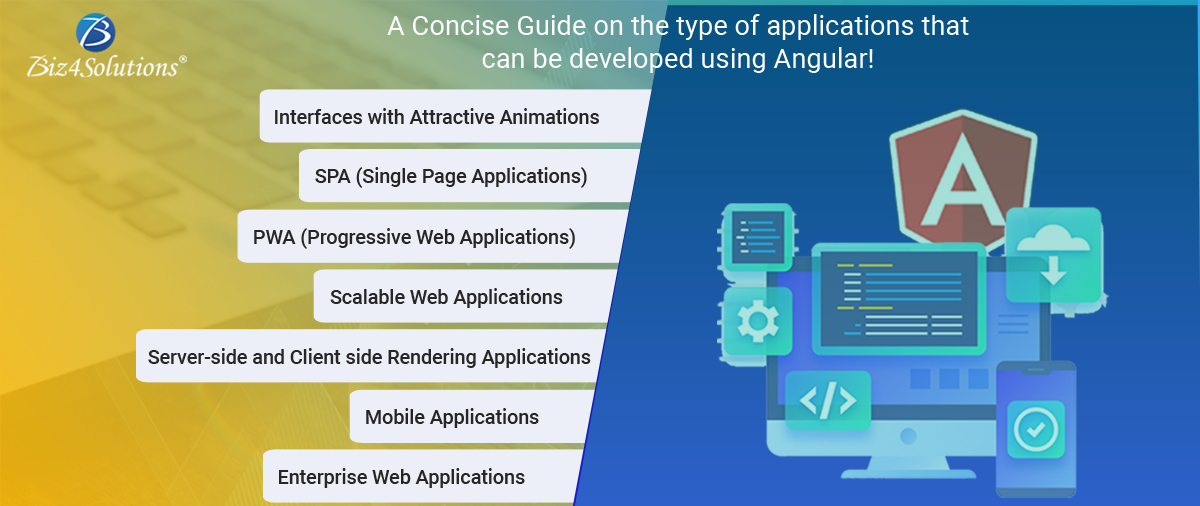 Biz4Solutions®

A Concise Guide on the type of applications that can be developed using Angular!

Interfaces with Attractive Animations

SPA (Single Page Applications)

PWA (Progressive Web Applications)

Scalable Web Applications

Server-side and Client side Rendering Applications

Mobile Applications

Enterprise Web Applications

A

</>